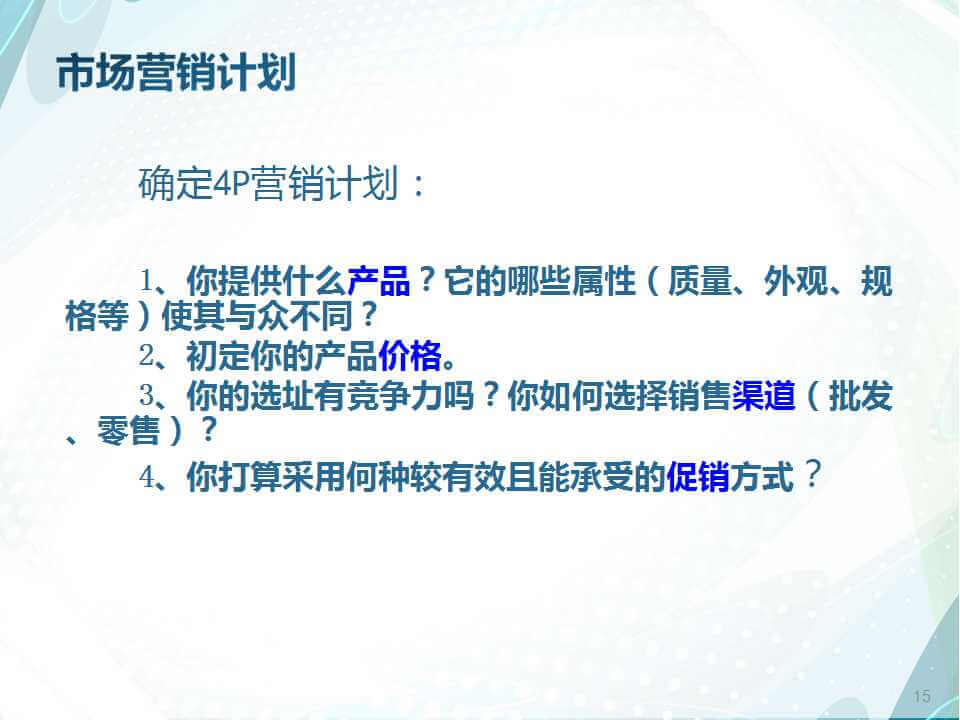 市场营销计划

确定4P营销计划：

1、你提供什么产品？它的哪些属性（质量、外观、规格等）使其与众不同？

2、初定你的产品价格。

3、你的选址有竞争力吗？你如何选择销售渠道（批发、零售）？

4、你打算采用何种较有效且能承受的促销方式？

15